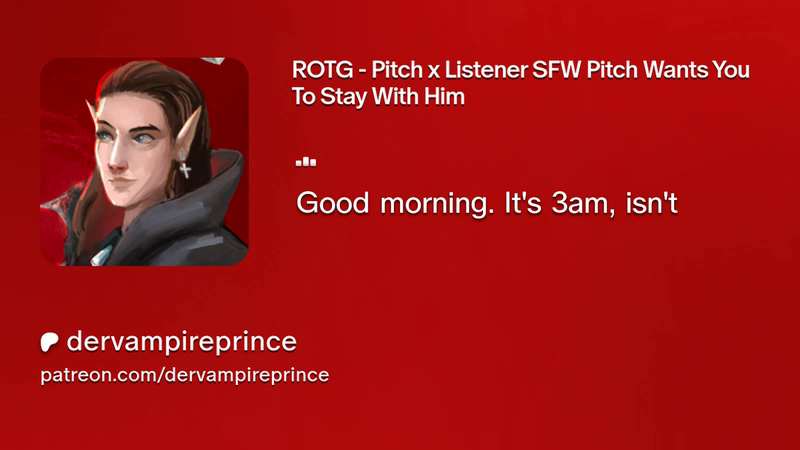 ROTG - Pitch x Listener SFW Pitch Wants You To Stay With Him

Good morning. It's 3am, isn't

dervampireprince
patreon.com/dervampireprince